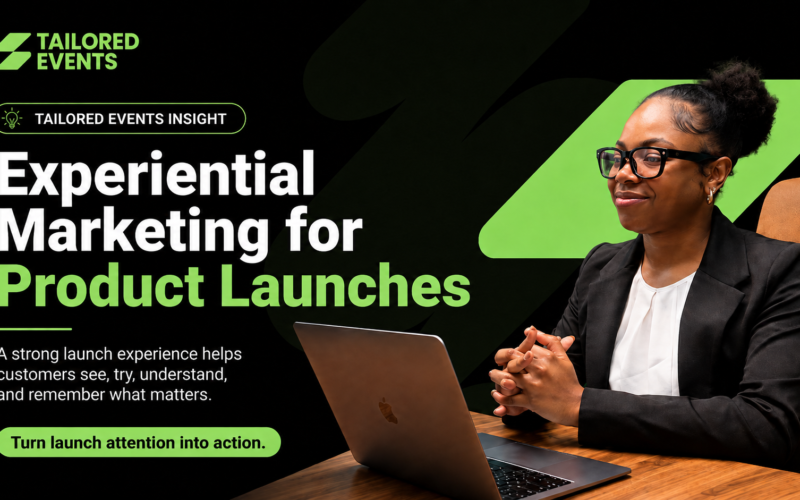 TAILORED EVENTS

TAILORED EVENTS INSIGHT

Experiential Marketing for Product Launches

A strong launch experience helps customers see, try, understand, and remember what matters.

Turn launch attention into action.